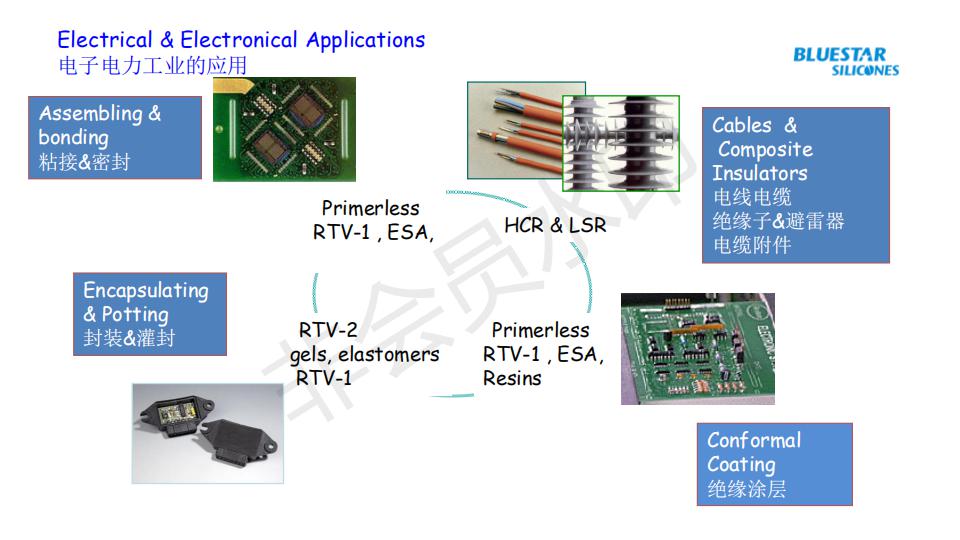 Electrical & Electronical Applications
电子电力工业的应用

BLUESTAR SILICONES

Assembling & bonding
粘接&密封

Cables & Composite Insulators
电线电缆
绝缘子&避雷器
电缆附件

Primerless RTV-1 , ESA,

HCR & LSR

Encapsulating & Potting
封装&灌封

RTV-2 gels, elastomers RTV-1

Primerless RTV-1 , ESA, Resins

Conformal Coating
绝缘涂层

非会员水印